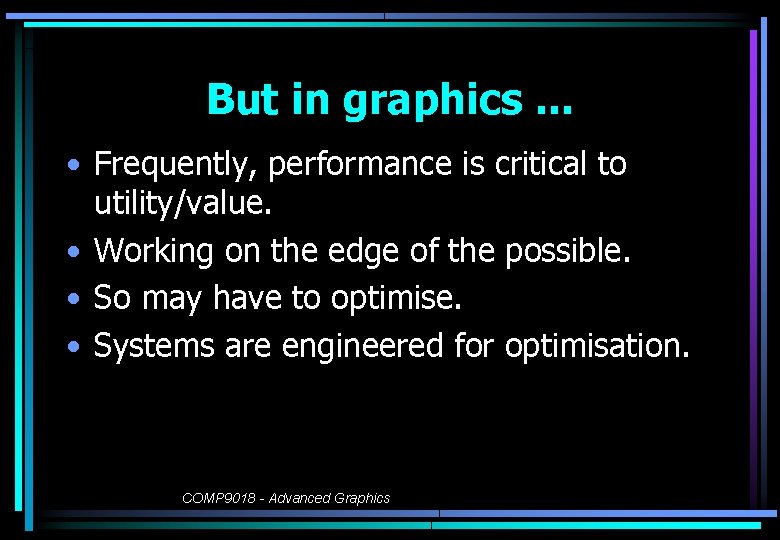 But in graphics ...

• Frequently, performance is critical to utility/value.
• Working on the edge of the possible.
• So may have to optimise.
• Systems are engineered for optimisation.

COMP9018 - Advanced Graphics